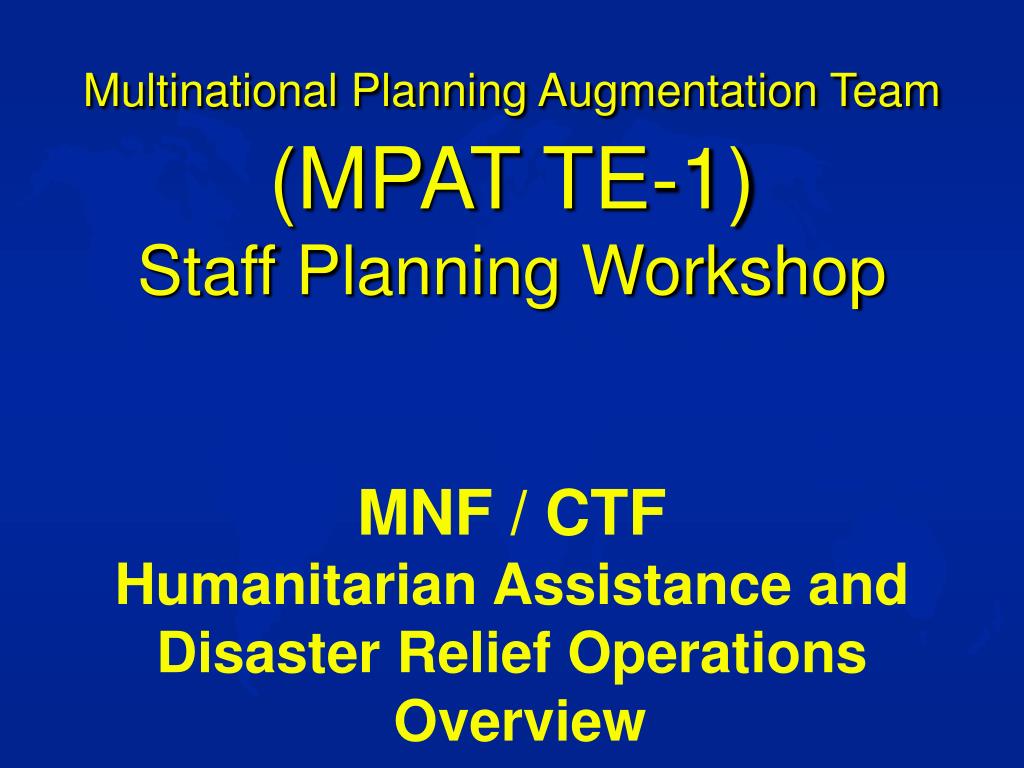 Multinational Planning Augmentation Team
(MPAT TE-1)
Staff Planning Workshop

MNF / CTF
Humanitarian Assistance and Disaster Relief Operations Overview